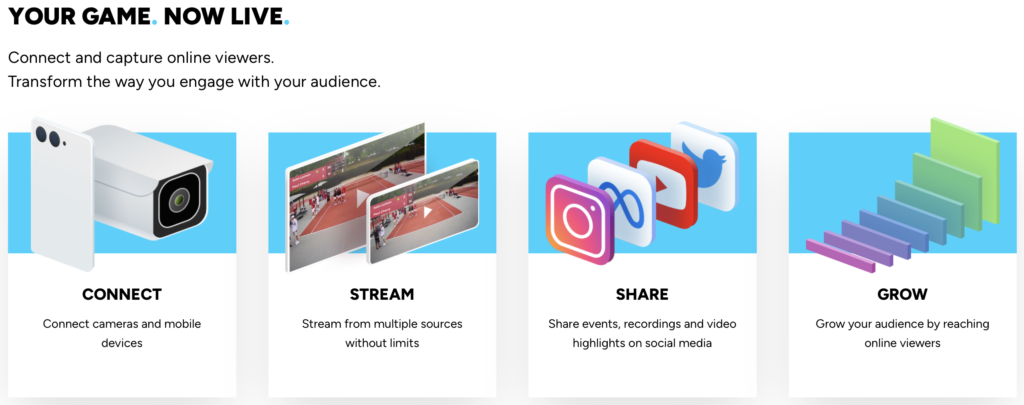 YOUR GAME. NOW LIVE.

Connect and capture online viewers.
Transform the way you engage with your audience.

CONNECT

Connect cameras and mobile devices

STREAM

Stream from multiple sources without limits

SHARE

Share events, recordings and video highlights on social media

GROW

Grow your audience by reaching online viewers